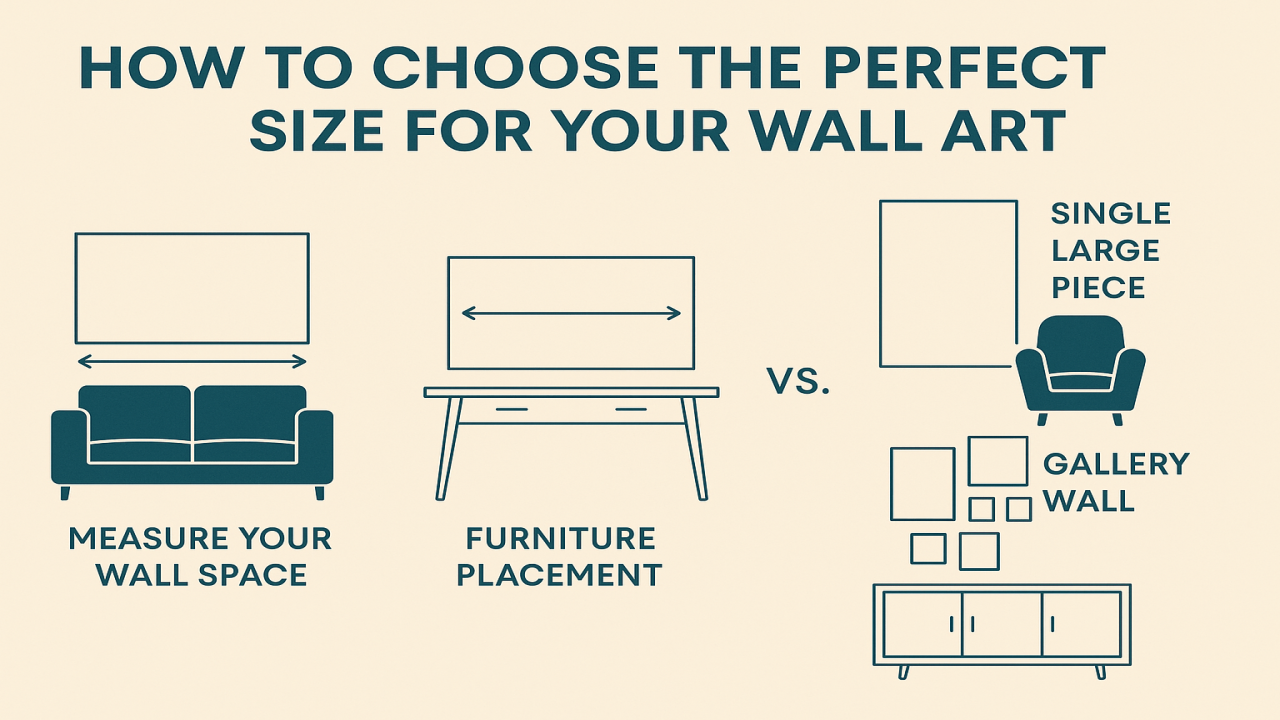 HOW TO CHOOSE THE PERFECT SIZE FOR YOUR WALL ART

MEASURE YOUR WALL SPACE

FURNITURE PLACEMENT

VS.

SINGLE LARGE PIECE

GALLERY WALL